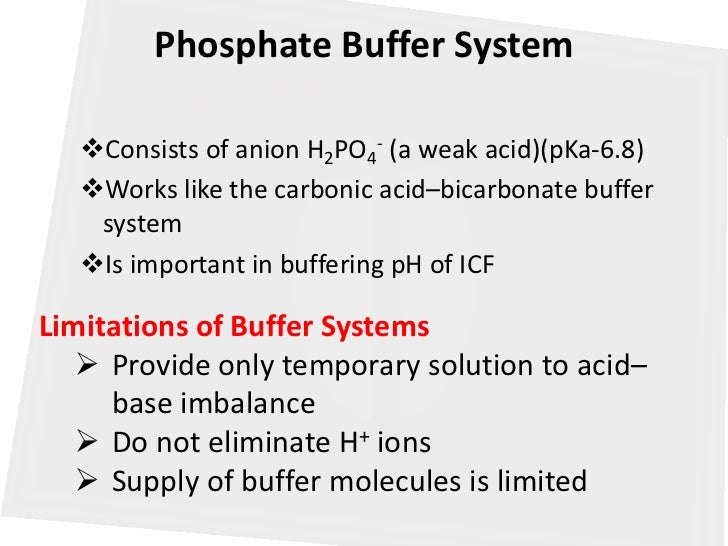 Phosphate Buffer System

❖Consists of anion $H_2PO_4^-$ (a weak acid)(pKa-6.8)
❖Works like the carbonic acid–bicarbonate buffer system
❖Is important in buffering pH of ICF

Limitations of Buffer Systems
➢ Provide only temporary solution to acid–base imbalance
➢ Do not eliminate $H^+$ ions
➢ Supply of buffer molecules is limited